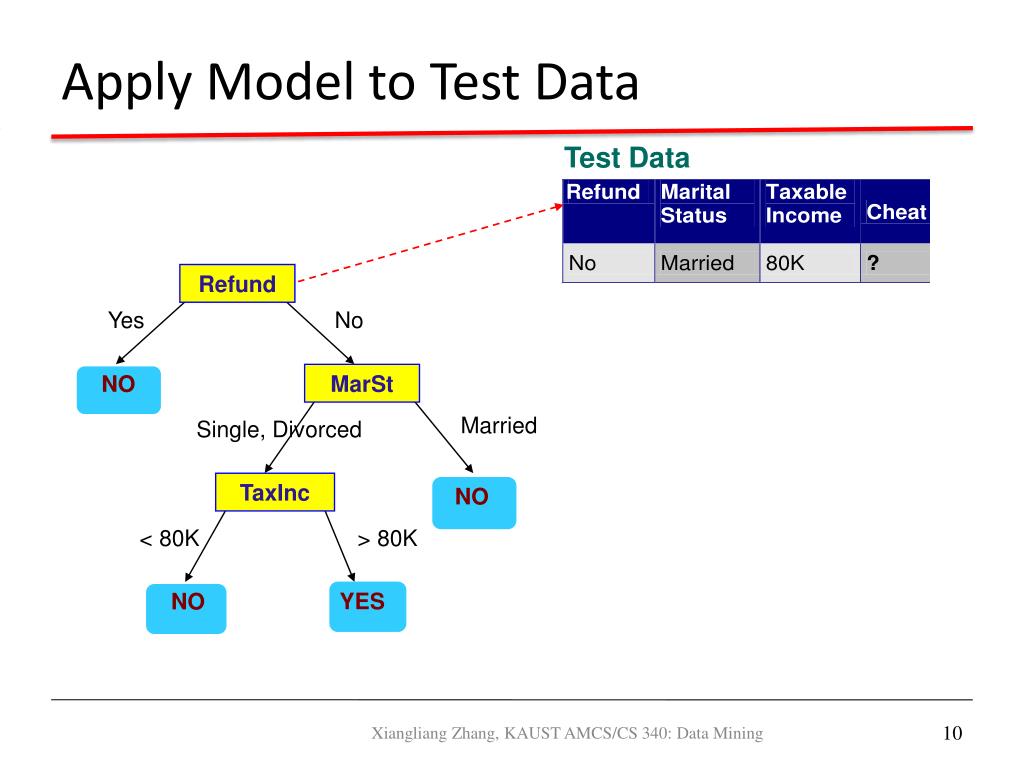 Apply Model to Test Data

Test Data

| Refund | Marital Status | Taxable Income | Cheat |
|---|---|---|---|
| No | Married | 80K | ? |

Refund

Yes

No

NO

MarSt

Single, Divorced

Married

TaxInc

NO

< 80K

> 80K

NO

YES

Xiangliang Zhang, KAUST AMCS/CS 340: Data Mining

10